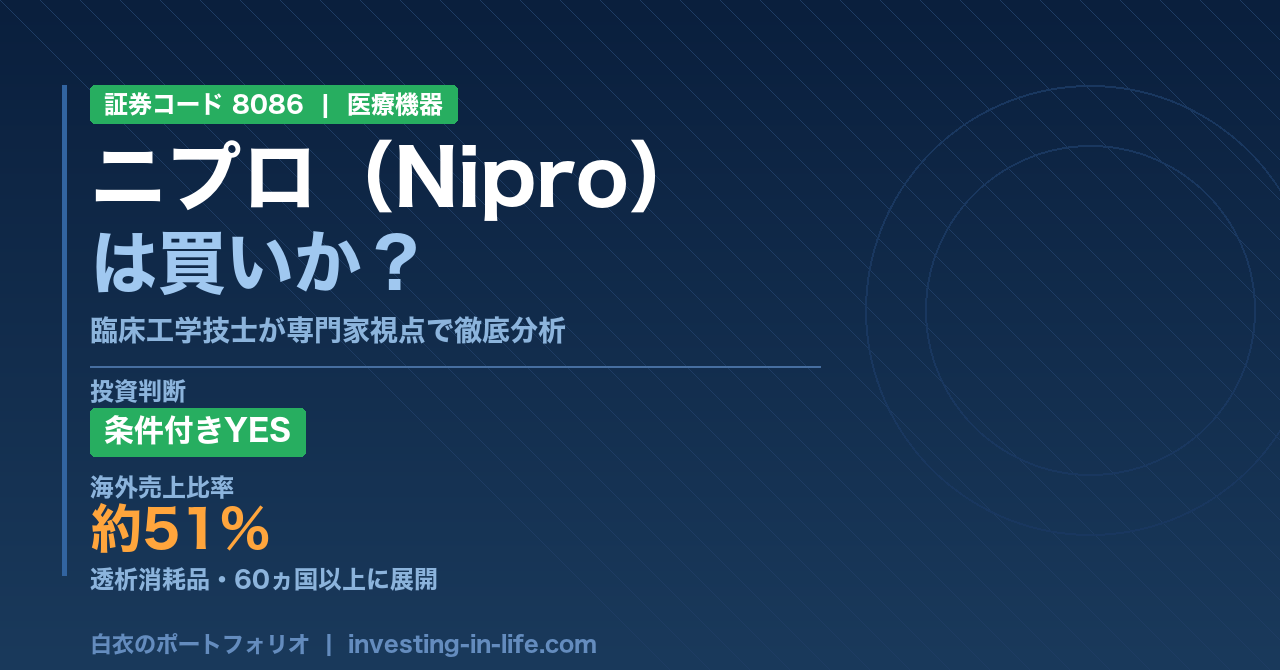 証券コード 8086 ｜ 医療機器

ニプロ（Nipro）
は買いか？

臨床工学技士が専門家視点で徹底分析

投資判断
条件付きYES

海外売上比率
約51%
透析消耗品・60ヵ国以上に展開

白衣のポートフォリオ ｜ investing-in-life.com